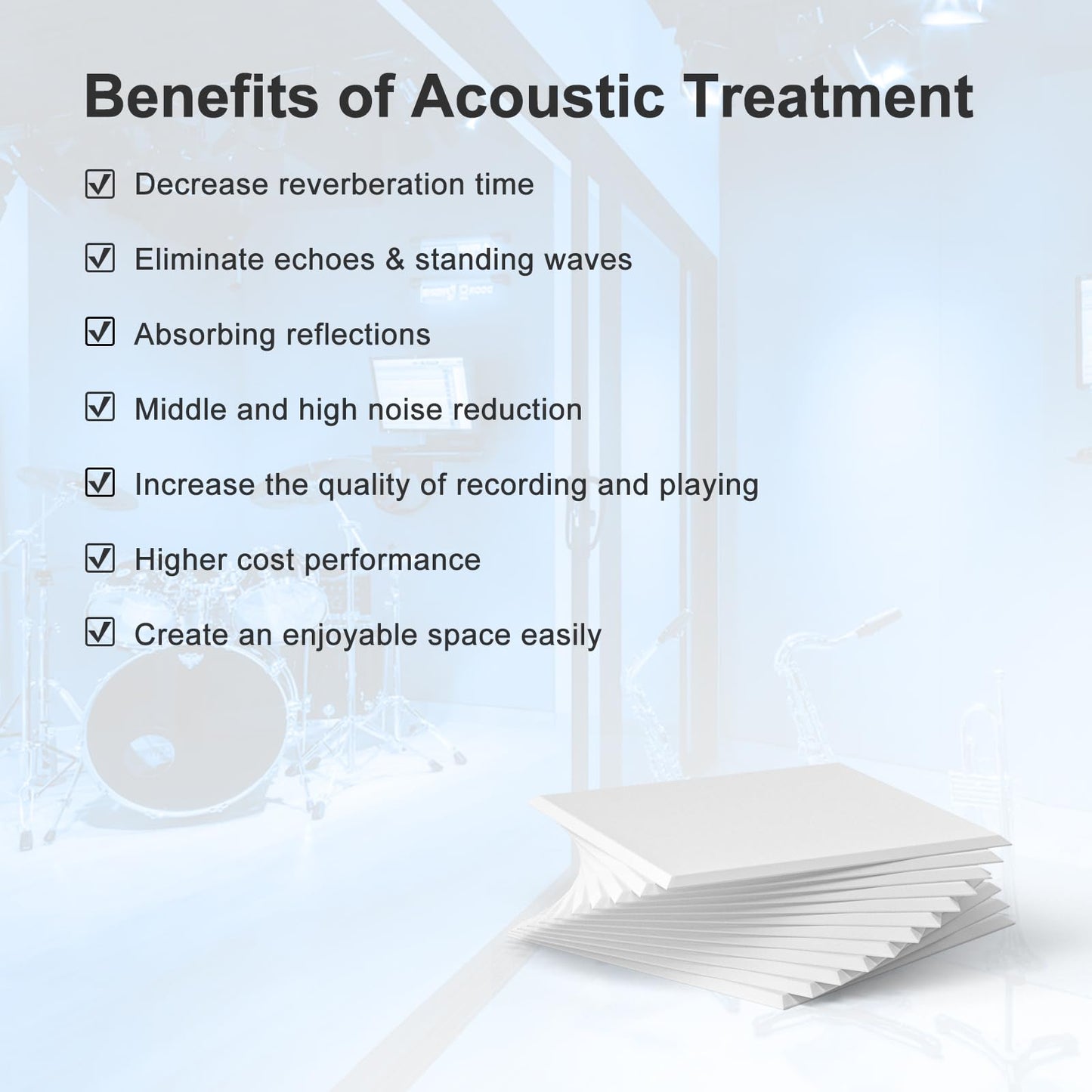 Benefits of Acoustic Treatment

☑ Decrease reverberation time

☑ Eliminate echoes & standing waves

☑ Absorbing reflections

☑ Middle and high noise reduction

☑ Increase the quality of recording and playing

☑ Higher cost performance

☑ Create an enjoyable space easily